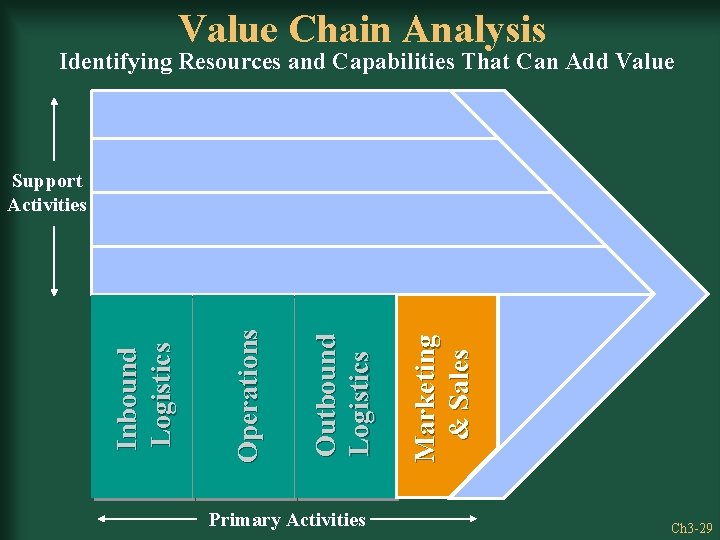 Value Chain Analysis
Identifying Resources and Capabilities That Can Add Value

Support Activities

Inbound Logistics

Operations

Outbound Logistics

Marketing & Sales

Primary Activities

Ch3-29